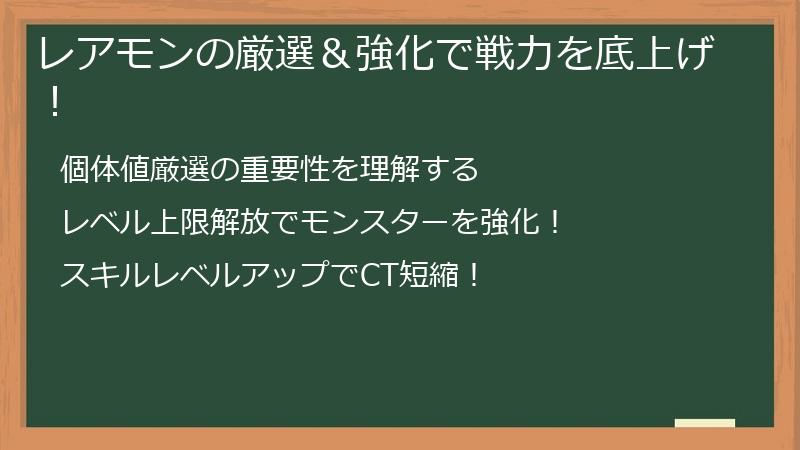 レアモンの厳選＆強化で戦力を底上げ！

個体値厳選の重要性を理解する

レベル上限解放でモンスターを強化！

スキルレベルアップでCT短縮！